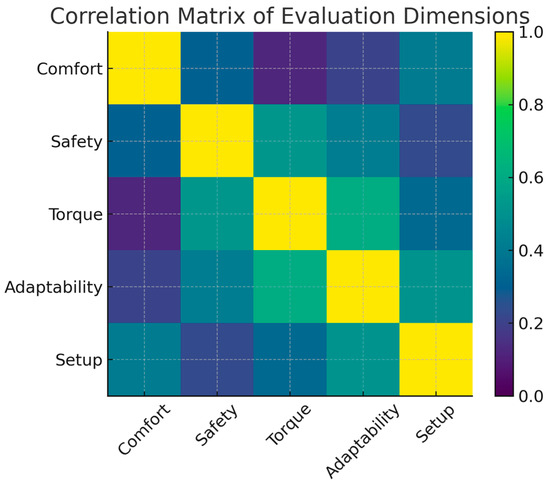 Correlation Matrix of Evaluation Dimensions

Comfort
Safety
Torque
Adaptability
Setup

Comfort
Safety
Torque
Adaptability
Setup

1.0
0.8
0.6
0.4
0.2
0.0